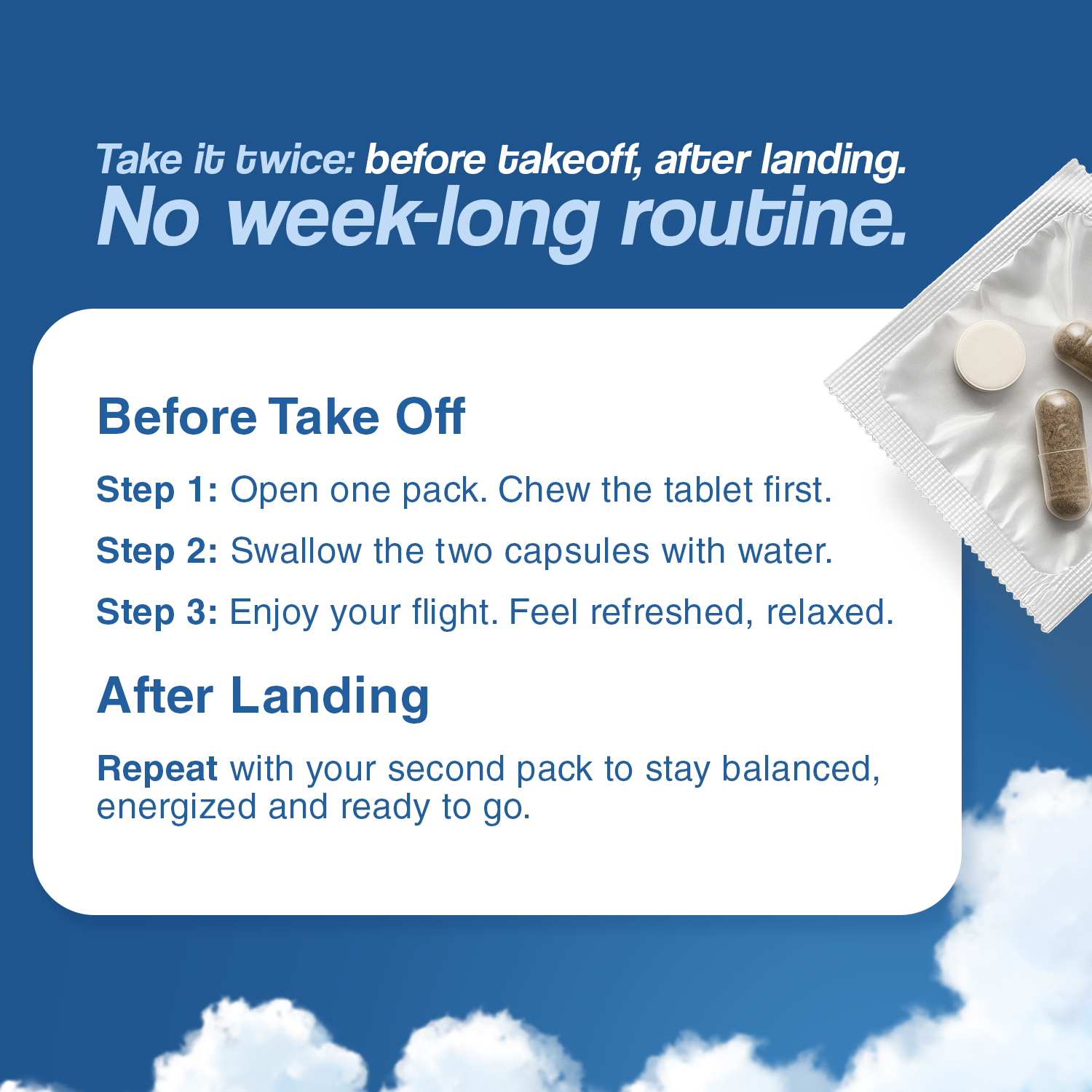 Take it twice: before takeoff, after landing.
No week-long routine.

Before Take Off

Step 1: Open one pack. Chew the tablet first.

Step 2: Swallow the two capsules with water.

Step 3: Enjoy your flight. Feel refreshed, relaxed.

After Landing

Repeat with your second pack to stay balanced, energized and ready to go.